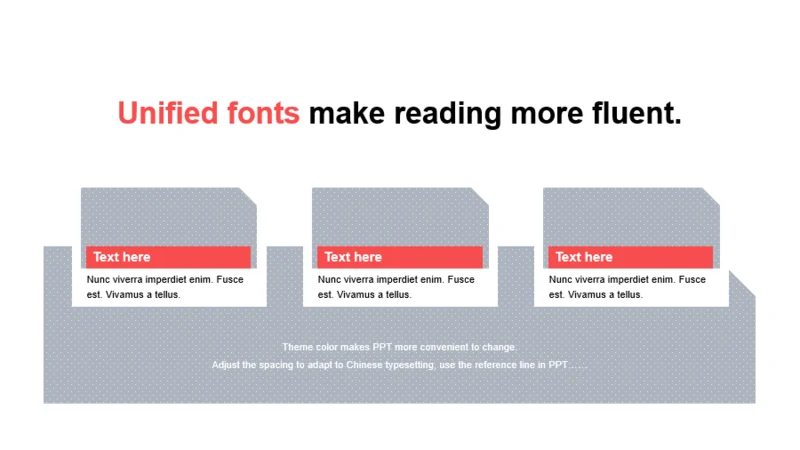 Unified fonts make reading more fluent.

Text here

Nunc viverra imperdiet enim. Fusce est. Vivamus a tellus.

Text here

Nunc viverra imperdiet enim. Fusce est. Vivamus a tellus.

Text here

Nunc viverra imperdiet enim. Fusce est. Vivamus a tellus.

Theme color makes PPT more convenient to change.
Adjust the spacing to adapt to Chinese typesetting, use the reference line in PPT……